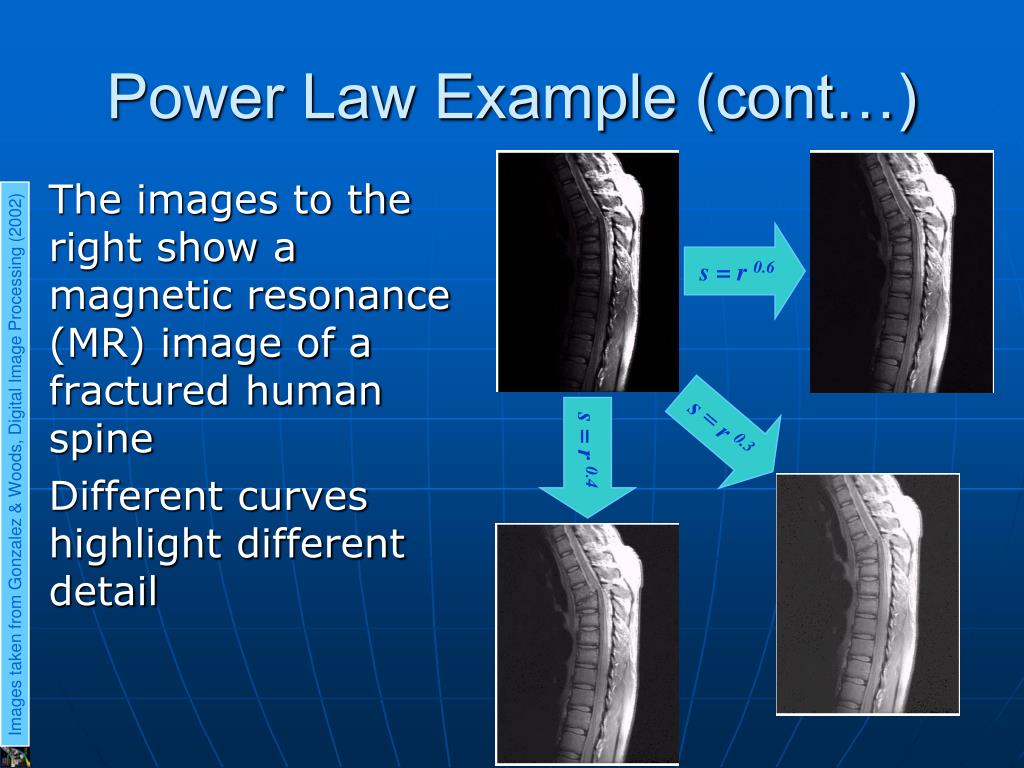 Power Law Example (cont…)

Images taken from Gonzalez & Woods, Digital Image Processing (2002)

The images to the right show a magnetic resonance (MR) image of a fractured human spine

Different curves highlight different detail

$s = r^{0.6}$

$s = r^{0.4}$

$s = r^{0.3}$